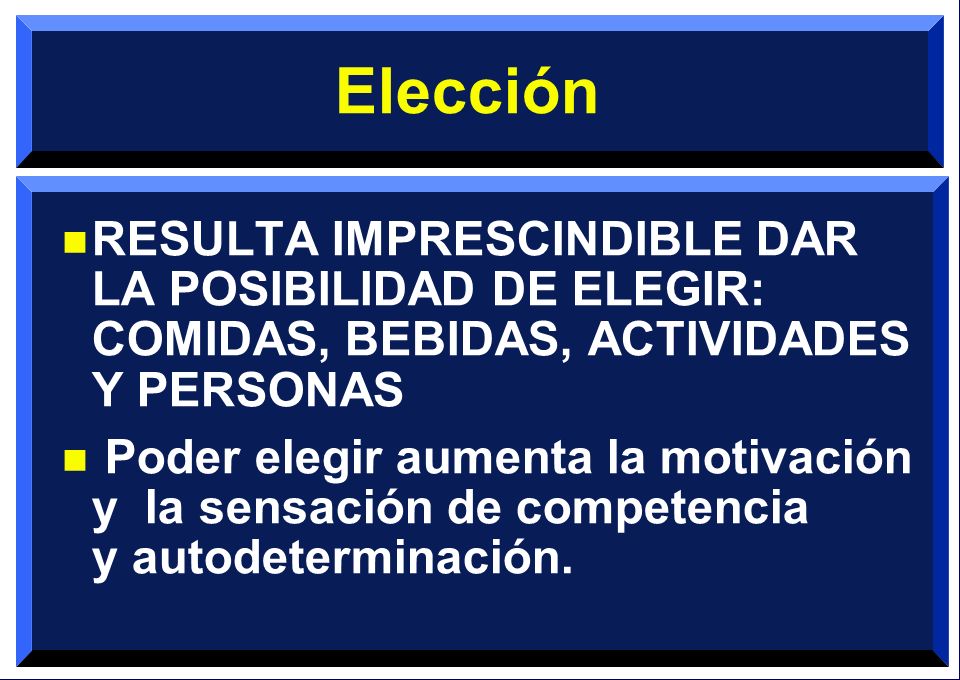 Elección

RESULTA IMPRESCINDIBLE DAR LA POSIBILIDAD DE ELEGIR: COMIDAS, BEBIDAS, ACTIVIDADES Y PERSONAS

Poder elegir aumenta la motivación y la sensación de competencia y autodeterminación.